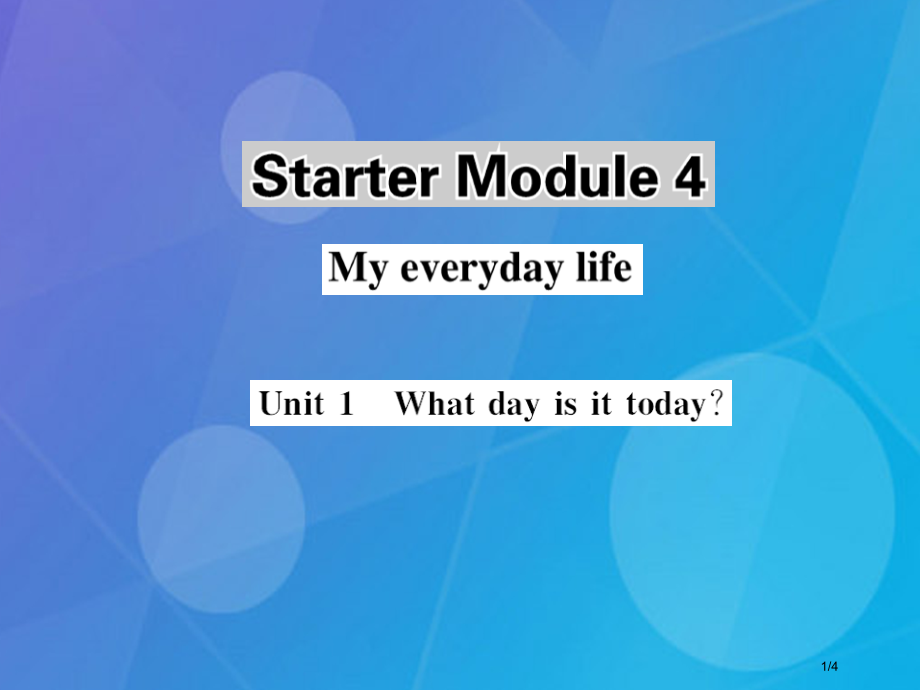 Starter Module 4

My everyday life

Unit 1 What day is it today?

1/4